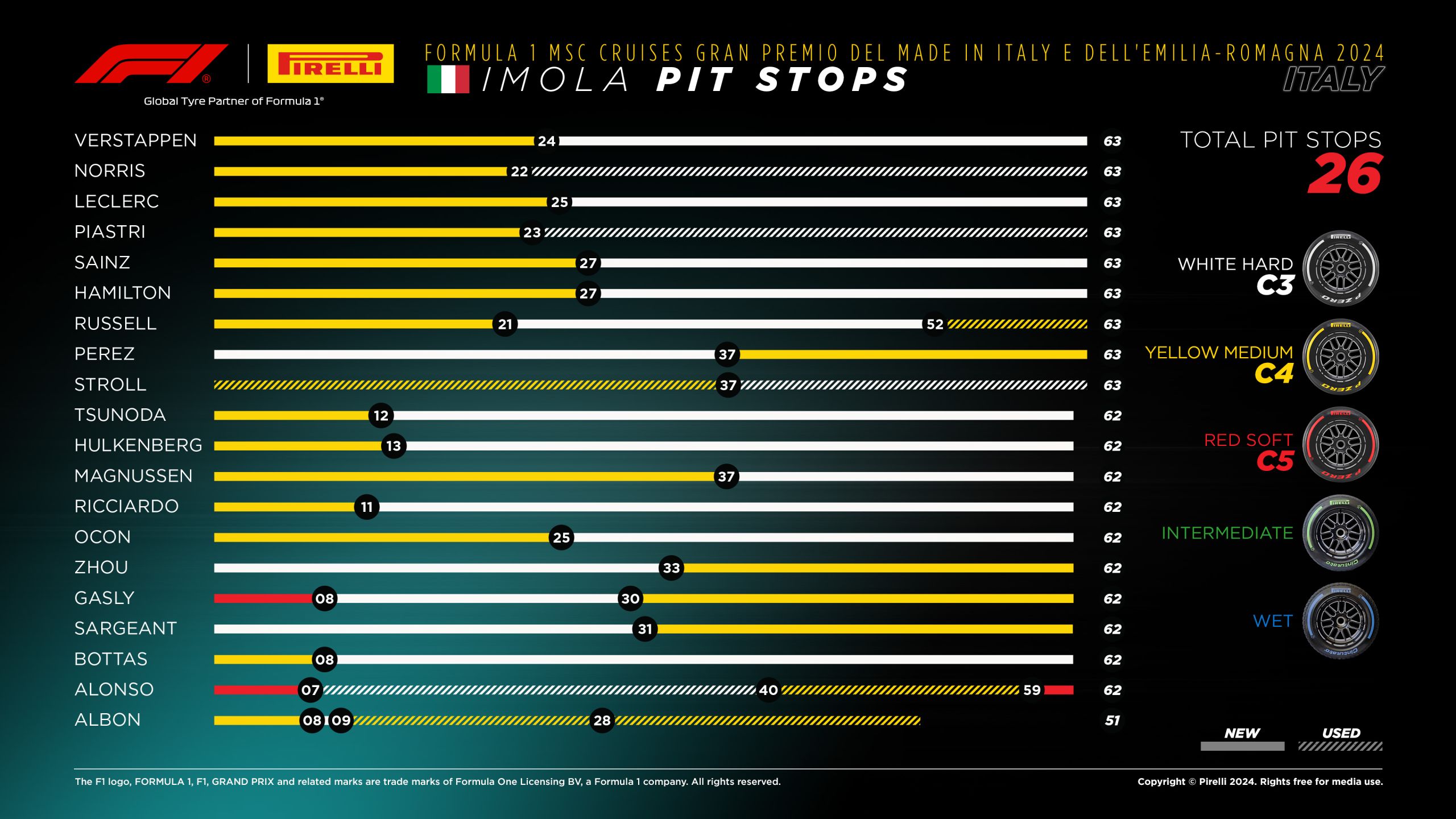 F1 PIRELLI
Global Tyre Partner of Formula 1®

FORMULA 1 MSC CRUISES GRAN PREMIO DEL MADE IN ITALY E DELL'EMILIA-ROMAGNA 2024
IMOLA PIT STOPS
ITALY

VERSTAPPEN 24 63
NORRIS 22 63
LECLERC 25 63
PIASTRI 23 63
SAINZ 27 63
HAMILTON 27 63
RUSSELL 21 52 63
PEREZ 37 63
STROLL 37 63
TSUNODA 12 62
HULKENBERG 13 62
MAGNUSSEN 37 62
RICCIARDO 11 62
OCON 25 62
ZHOU 33 62
GASLY 08 30 62
SARGEANT 31 62
BOTTAS 08 62
ALONSO 07 40 59 62
ALBON 08 09 28 51

TOTAL PIT STOPS
26

WHITE HARD
C3

YELLOW MEDIUM
C4

RED SOFT
C5

INTERMEDIATE

WET

NEW
USED

The F1 logo, FORMULA 1, F1, GRAND PRIX and related marks are trade marks of Formula One Licensing BV, a Formula 1 company. All rights reserved.

Copyright © Pirelli 2024. Rights free for media use.